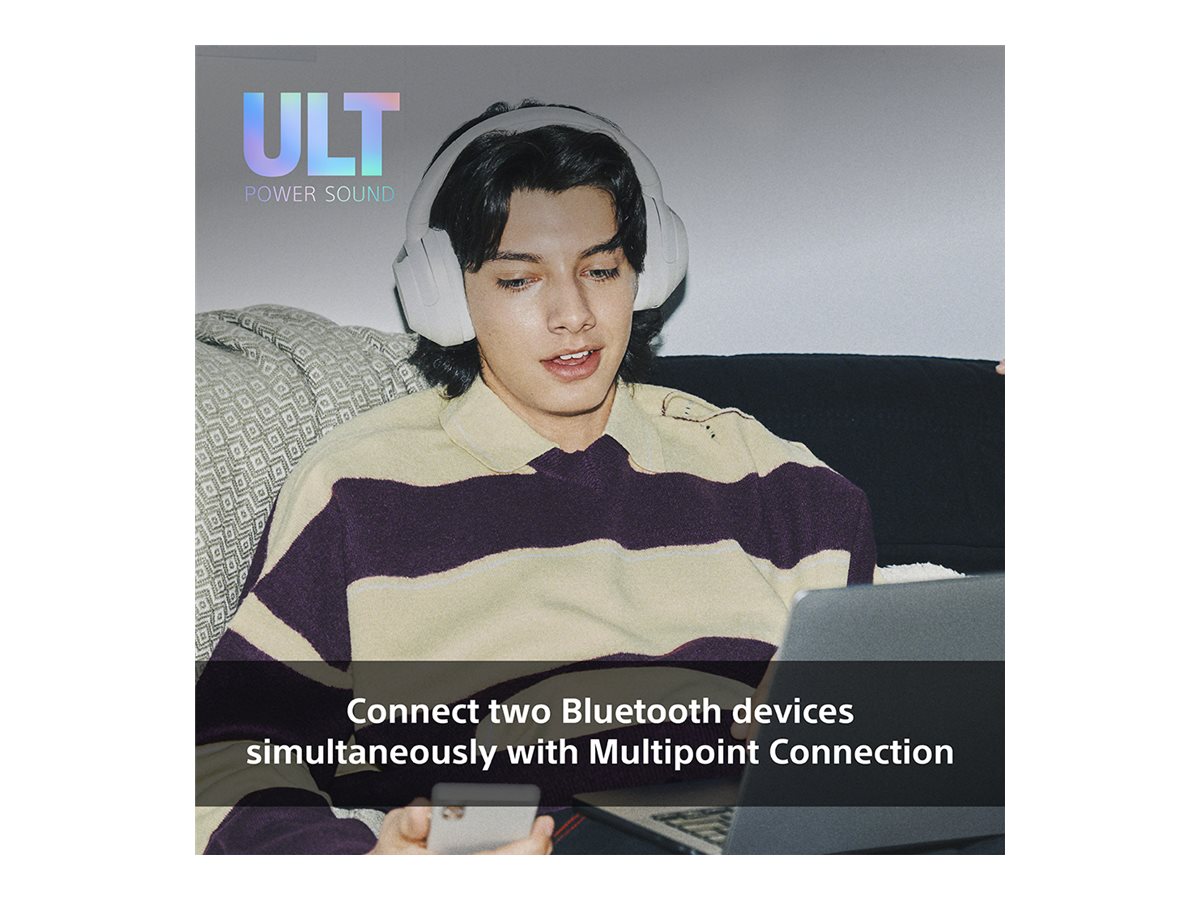 ULT
POWER SOUND

Connect two Bluetooth devices simultaneously with Multipoint Connection